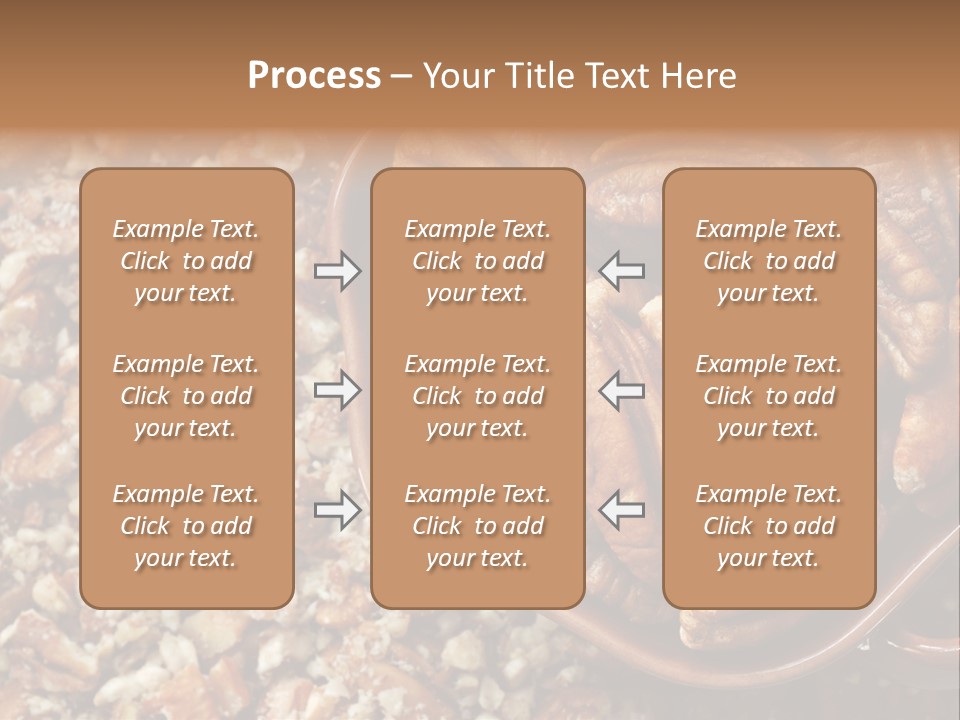 Process – Your Title Text Here

Example Text. Click to add your text.

Example Text. Click to add your text.

Example Text. Click to add your text.

Example Text. Click to add your text.

Example Text. Click to add your text.

Example Text. Click to add your text.

Example Text. Click to add your text.

Example Text. Click to add your text.

Example Text. Click to add your text.